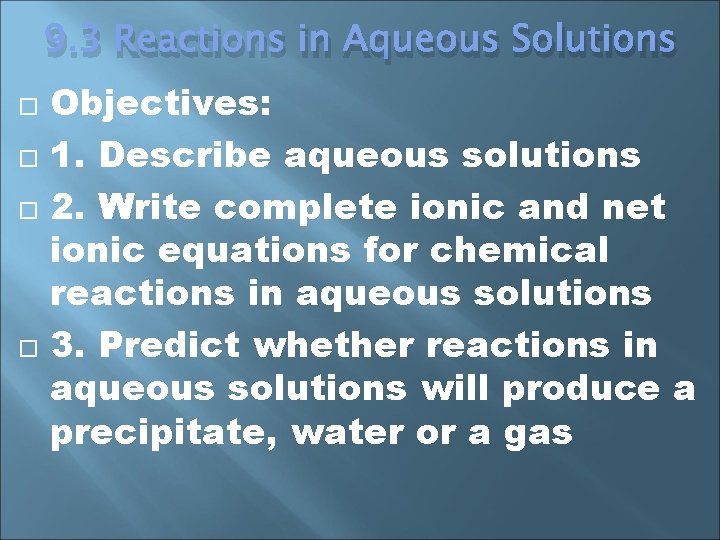 9.3 Reactions in Aqueous Solutions

Objectives:

1. Describe aqueous solutions

2. Write complete ionic and net ionic equations for chemical reactions in aqueous solutions

3. Predict whether reactions in aqueous solutions will produce a precipitate, water or a gas